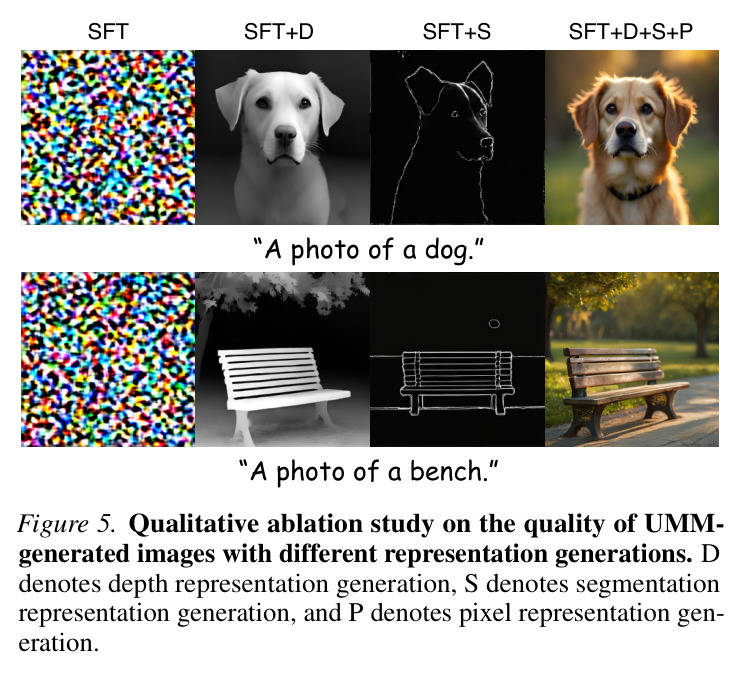 SFT SFT+D SFT+S SFT+D+S+P

"A photo of a dog."

"A photo of a bench."

Figure 5. Qualitative ablation study on the quality of UMM-generated images with different representation generations. D denotes depth representation generation, S denotes segmentation representation generation, and P denotes pixel representation generation.